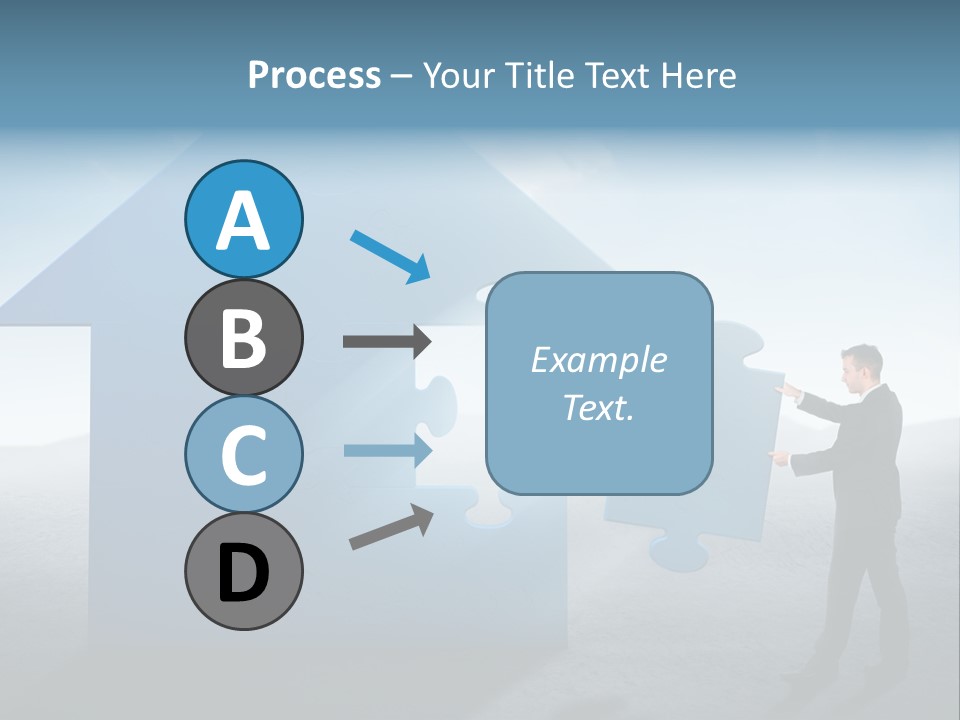 Process – Your Title Text Here

A

B

C

D

Example Text.